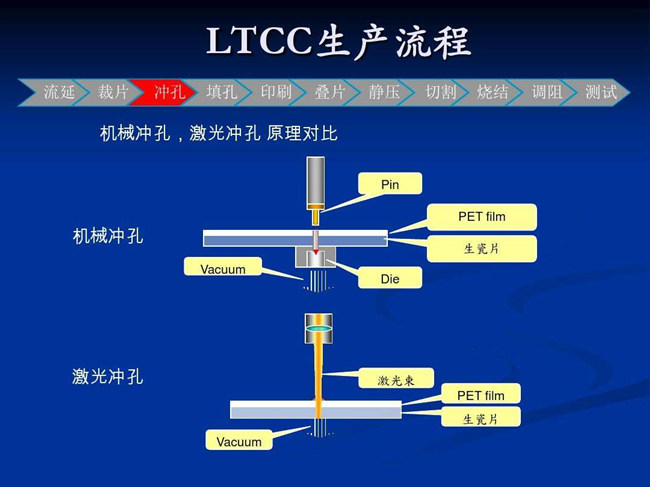 LTCC生产流程

流延 裁片 冲孔 填孔 印刷 叠片 静压 切割 烧结 调阻 测试

机械冲孔，激光冲孔 原理对比

机械冲孔

Pin

PET film

生瓷片

Vacuum

Die

激光冲孔

激光束

PET film

生瓷片

Vacuum